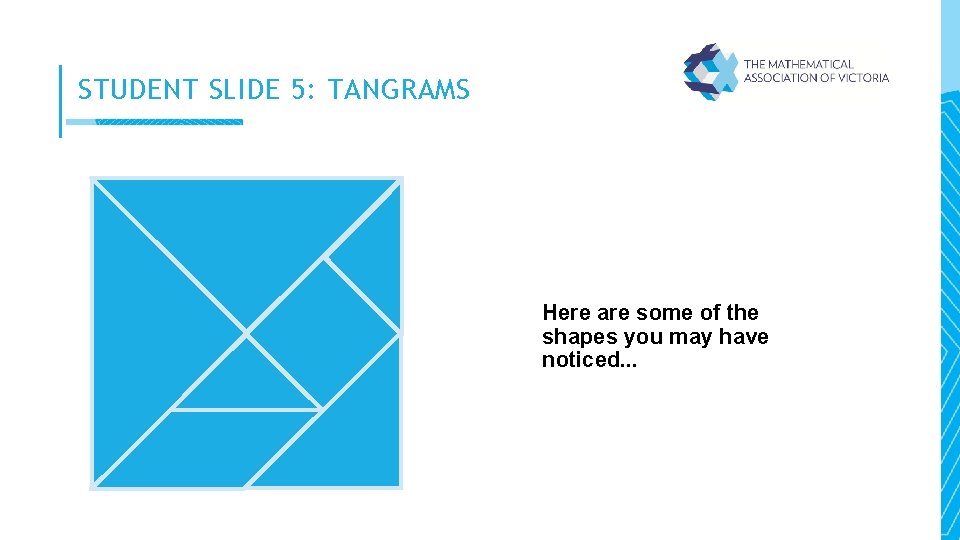 STUDENT SLIDE 5: TANGRAMS

THE MATHEMATICAL ASSOCIATION OF VICTORIA

Here are some of the shapes you may have noticed...